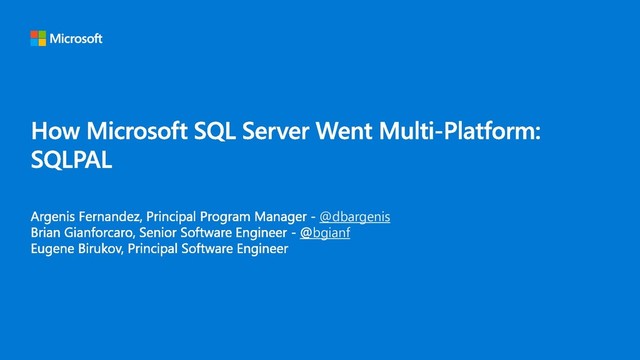 Microsoft

How Microsoft SQL Server Went Multi-Platform: SQLPAL

Argenis Fernandez, Principal Program Manager - @dbargenis
Brian Gianforcaro, Senior Software Engineer - @bgianf
Eugene Birukov, Principal Software Engineer